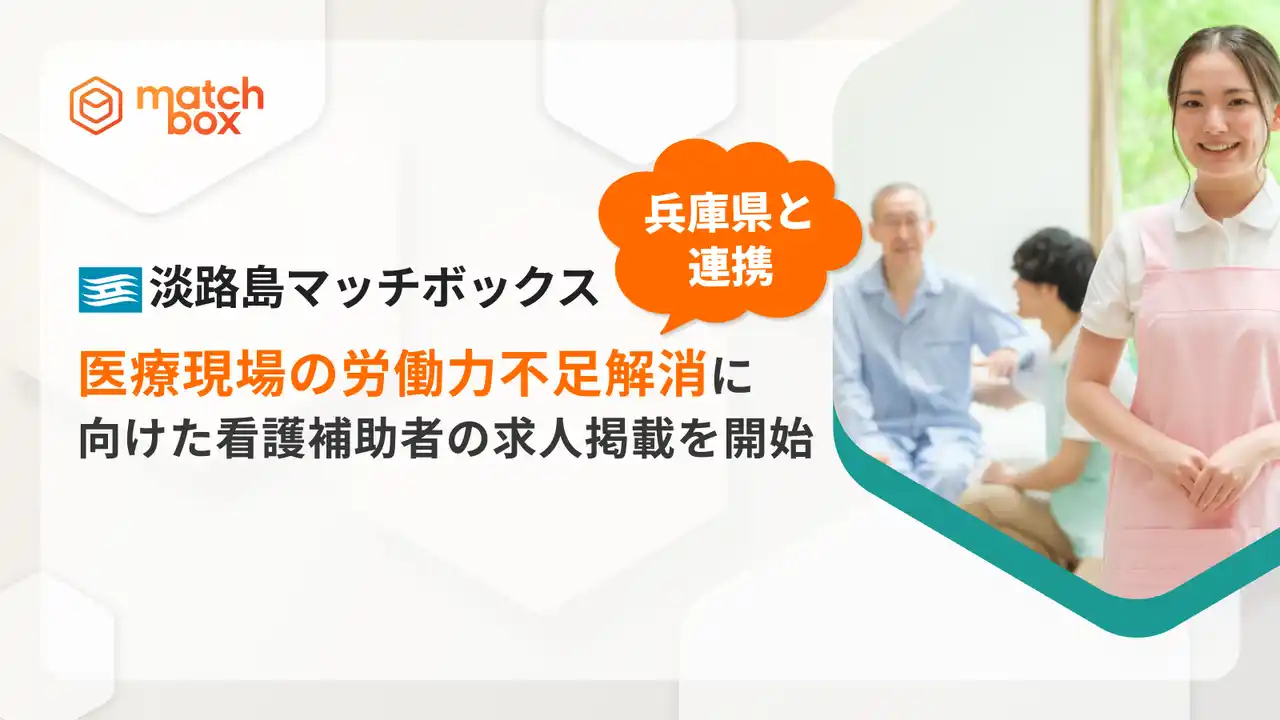 match box

兵庫県と連携

淡路島マッチボックス

医療現場の労働力不足解消に向けた看護補助者の求人掲載を開始